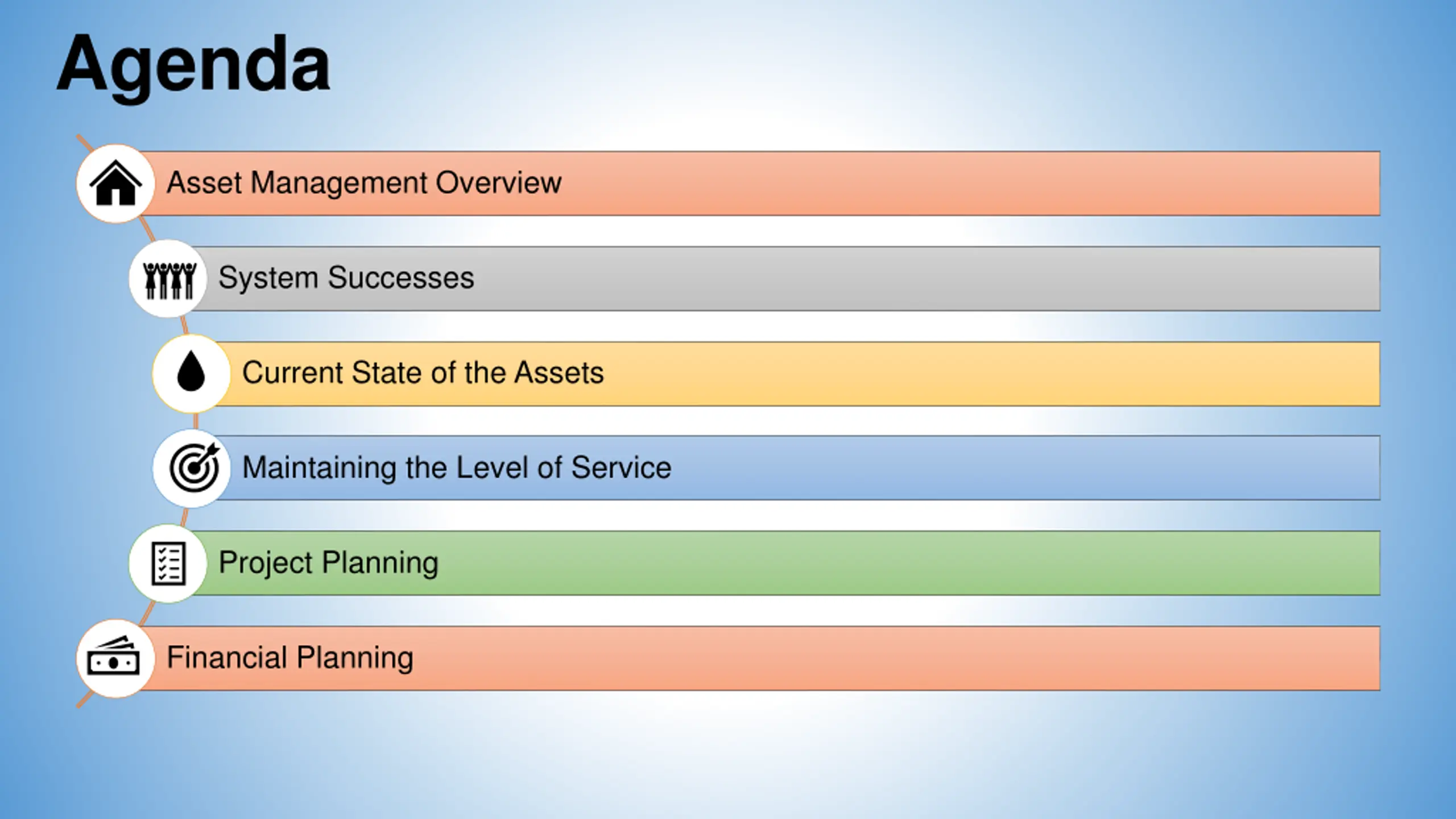 Agenda

Asset Management Overview

System Successes

Current State of the Assets

Maintaining the Level of Service

Project Planning

Financial Planning